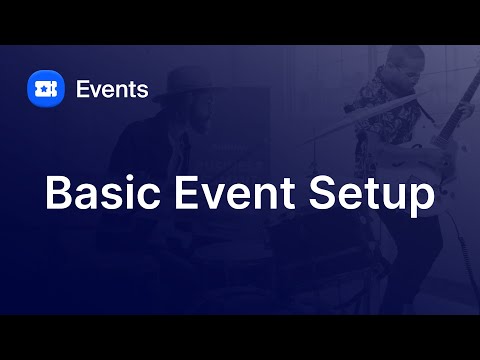 Events

Basic Event Setup